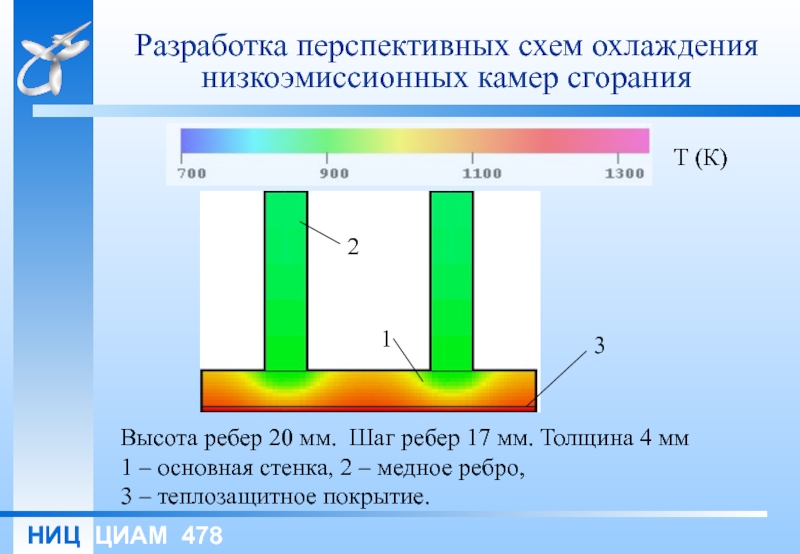 Разработка перспективных схем охлаждения низкоэмиссионных камер сгорания

700 900 1100 1300

T (K)

2

1

3

Высота ребер 20 мм. Шаг ребер 17 мм. Толщина 4 мм
1 – основная стенка, 2 – медное ребро,
3 – теплозащитное покрытие.

НИЦ ЦИАМ 478